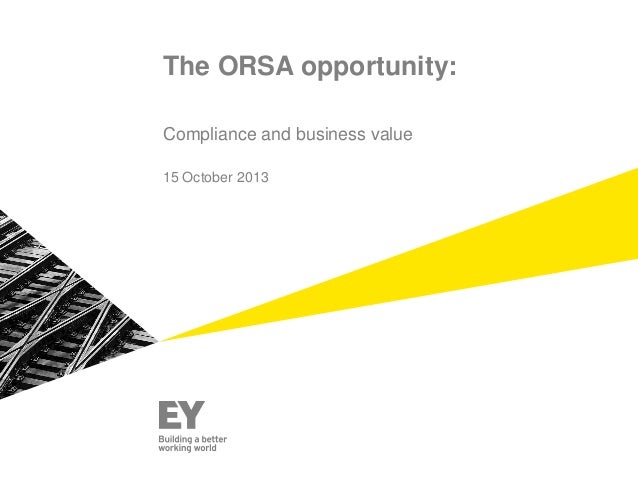 The ORSA opportunity:

Compliance and business value

15 October 2013

EY
Building a better working world